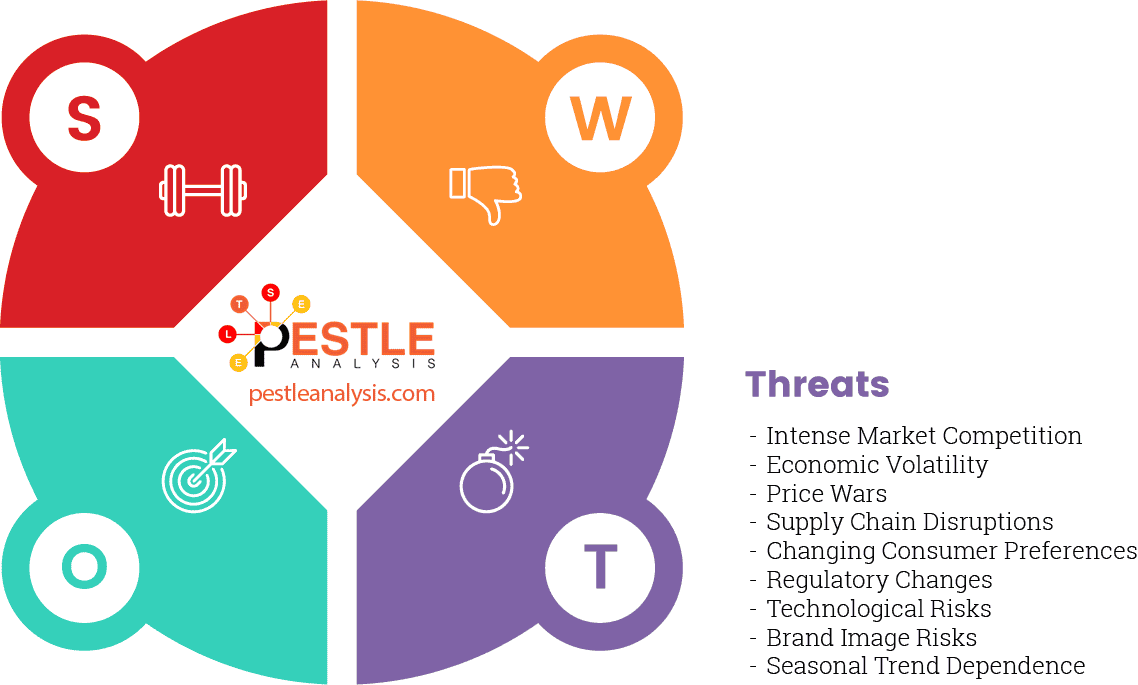 S

W

T S E
L
E
PESTLE
ANALYSIS
pestleanalysis.com

O

T

Threats

- Intense Market Competition
- Economic Volatility
- Price Wars
- Supply Chain Disruptions
- Changing Consumer Preferences
- Regulatory Changes
- Technological Risks
- Brand Image Risks
- Seasonal Trend Dependence